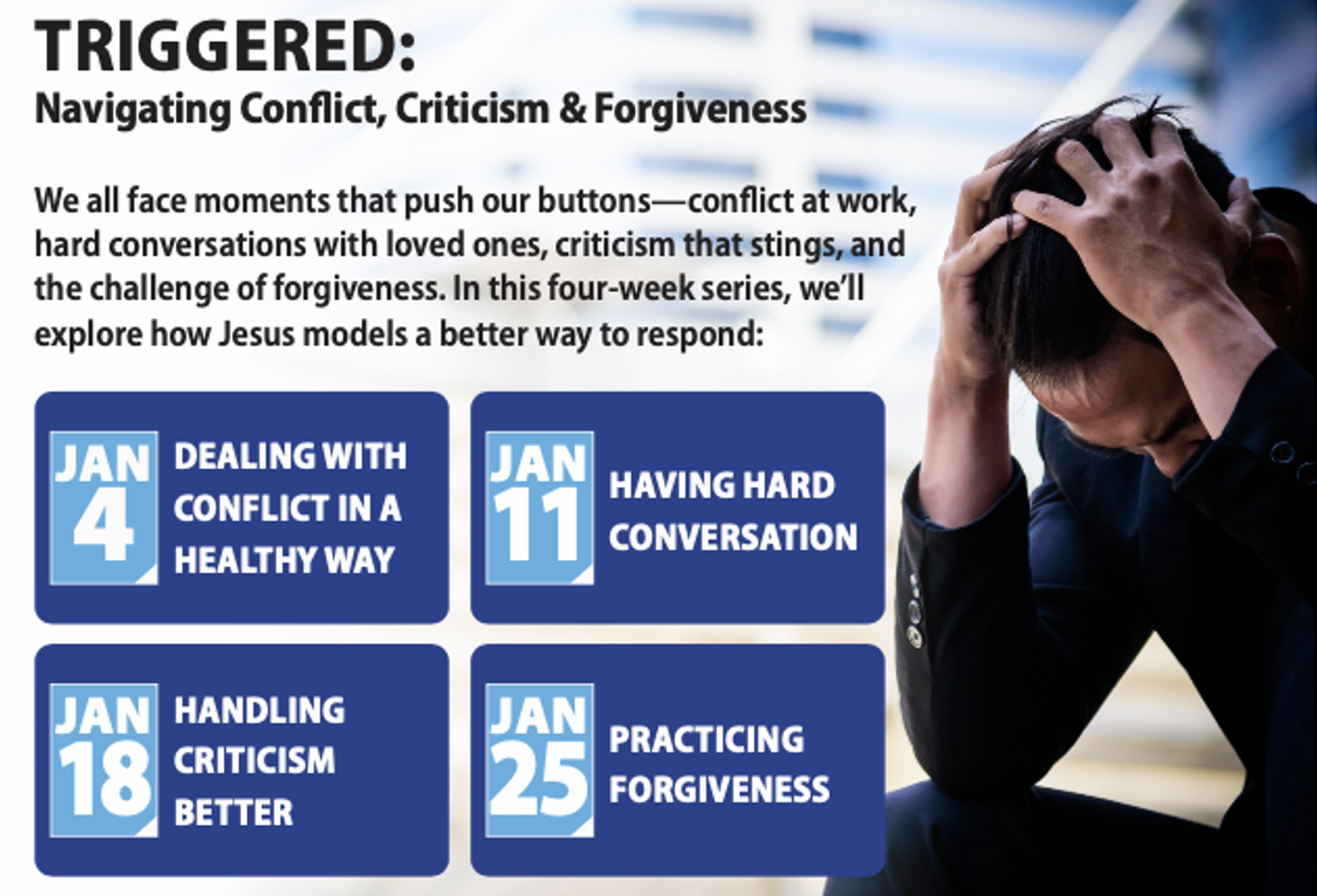 TRIGGERED:
Navigating Conflict, Criticism & Forgiveness

We all face moments that push our buttons—conflict at work, hard conversations with loved ones, criticism that stings, and the challenge of forgiveness. In this four-week series, we'll explore how Jesus models a better way to respond:

JAN 4 DEALING WITH CONFLICT IN A HEALTHY WAY

JAN 11 HAVING HARD CONVERSATION

JAN 18 HANDLING CRITICISM BETTER

JAN 25 PRACTICING FORGIVENESS